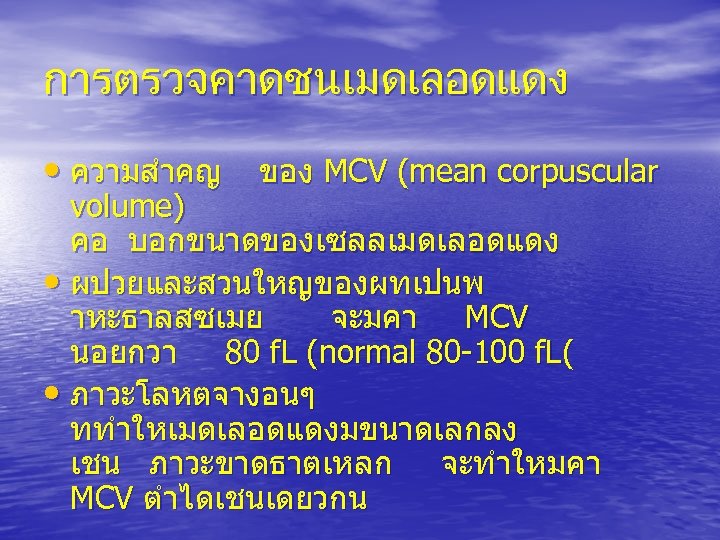 การตรวจคาดชนเมดเลอดแดง

• ความสำคญ ของ MCV (mean corpuscular volume)
คอ บอกขนาดของเซลลเมดเลอดแดง

• ผปวยและสวนใหญของผทเปนพ าหะธาลสซเมย จะมคา MCV นอยกวา 80 fL (normal 80-100 fL(

• ภาวะโลหตจางอนๆ ททำใหเมดเลอดแดงมขนาดเลกลง เชน ภาวะขาดธาตเหลก จะทำใหมคา MCV ตำไดเชนเดยวกน